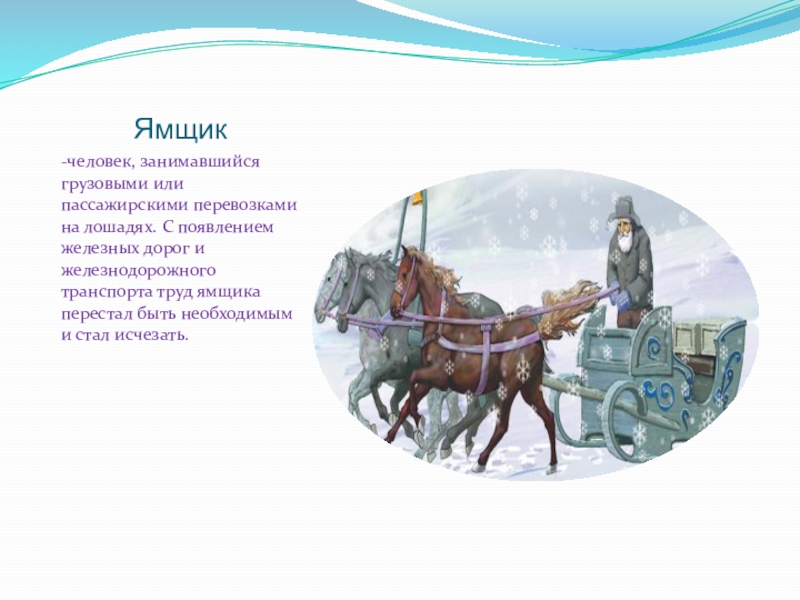 Ямщик

-человек, занимавшийся грузовыми или пассажирскими перевозками на лошадях. С появлением железных дорог и железнодорожного транспорта труд ямщика перестал быть необходимым и стал исчезать.